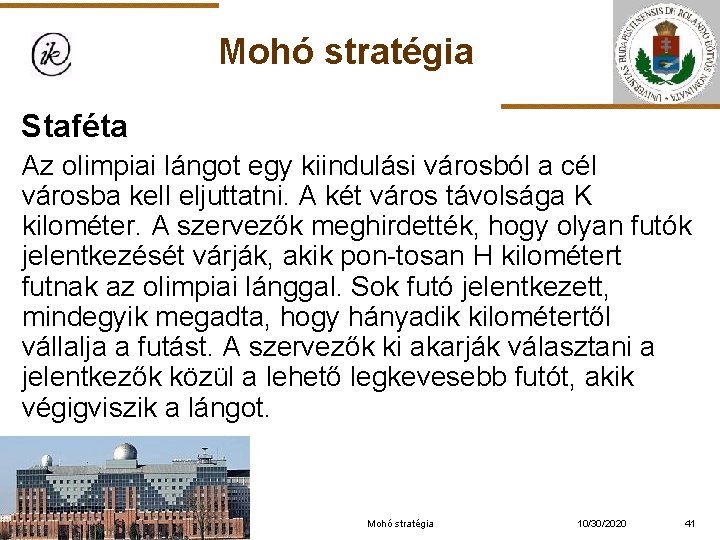 ik

Mohó stratégia

UNIVERSITAS BUDAPESTINENSIS DE ROLANDO EÖTVÖS NOMINATA

Staféta

Az olimpiai lángot egy kiindulási városból a cél városba kell eljuttatni. A két város távolsága K kilométer. A szervezők meghirdették, hogy olyan futók jelentkezését várják, akik pon-tosan H kilométert futnak az olimpiai lánggal. Sok futó jelentkezett, mindegyik megadta, hogy hányadik kilométertől vállalja a futást. A szervezők ki akarják választani a jelentkezők közül a lehető legkevesebb futót, akik végigviszik a lángot.

Mohó stratégia 10/30/2020 41